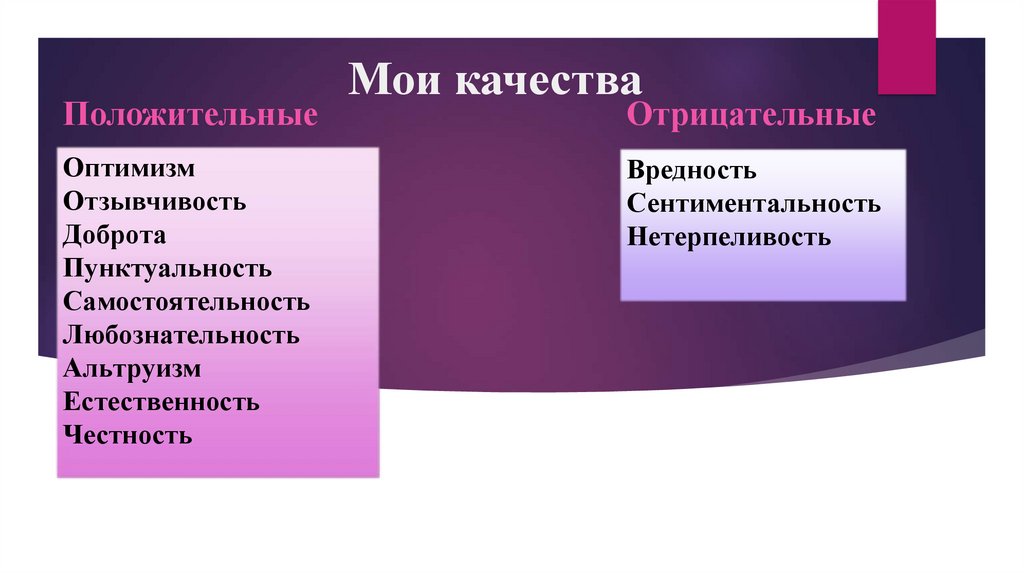 Мои качества

Положительные

Оптимизм
Отзывчивость
Доброта
Пунктуальность
Самостоятельность
Любознательность
Альтруизм
Естественность
Честность

Отрицательные

Вредность
Сентиментальность
Нетерпеливость